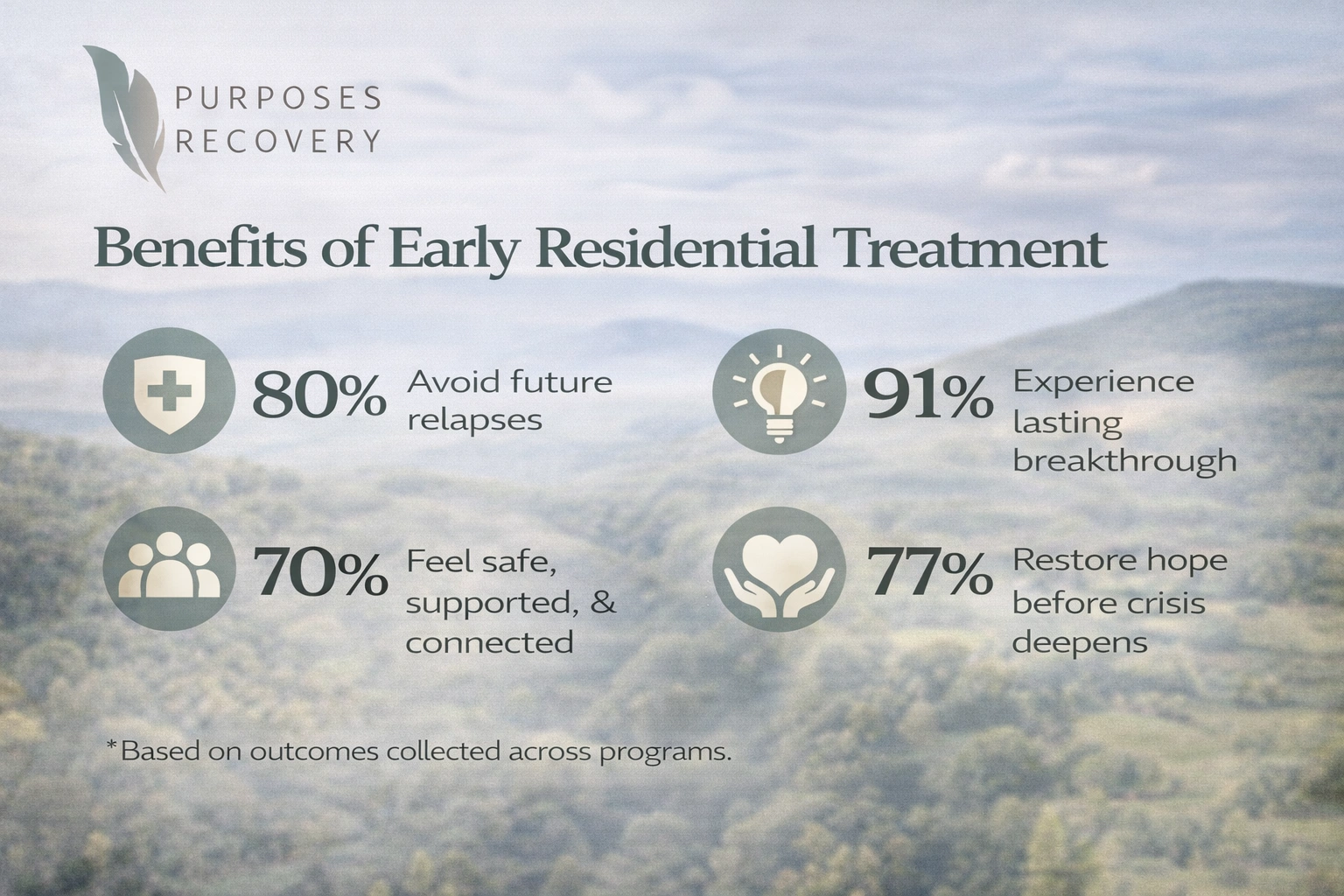 PURPOSES
RECOVERY

Benefits of Early Residential Treatment

80% Avoid future relapses

91% Experience lasting breakthrough

70% Feel safe, supported, & connected

77% Restore hope before crisis deepens

*Based on outcomes collected across programs.